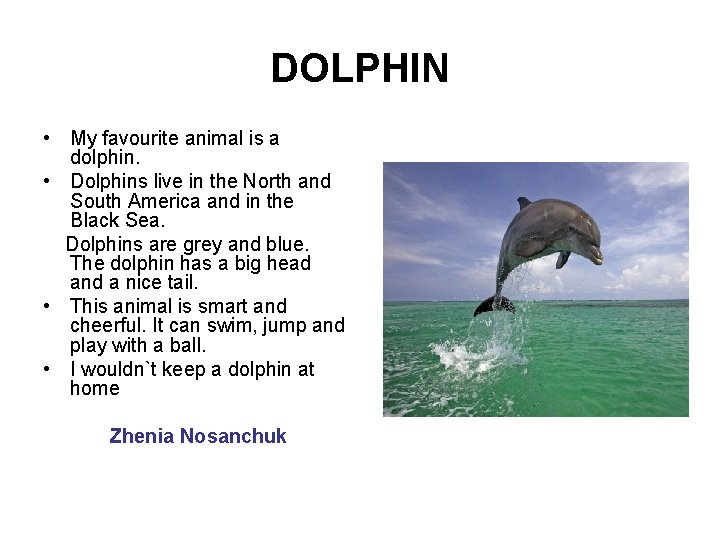 DOLPHIN

• My favourite animal is a dolphin.
• Dolphins live in the North and South America and in the Black Sea.
Dolphins are grey and blue. The dolphin has a big head and a nice tail.
• This animal is smart and cheerful. It can swim, jump and play with a ball.
• I wouldn`t keep a dolphin at home

Zhenia Nosanchuk